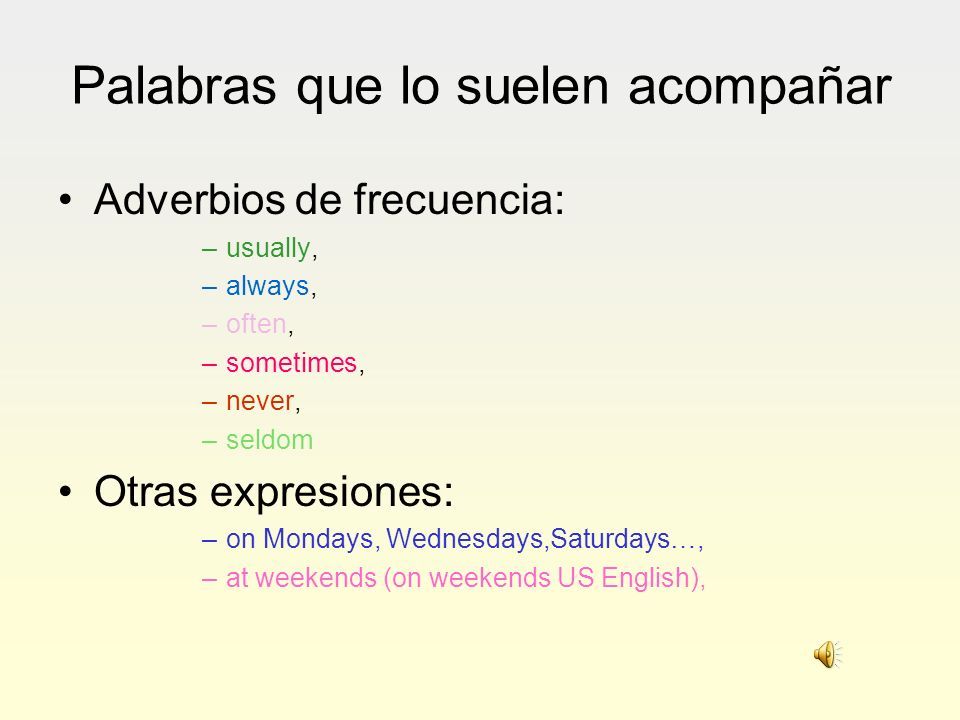 Palabras que lo suelen acompañar

• Adverbios de frecuencia:
– usually,
– always,
– often,
– sometimes,
– never,
– seldom

• Otras expresiones:
– on Mondays, Wednesdays,Saturdays…,
– at weekends (on weekends US English),